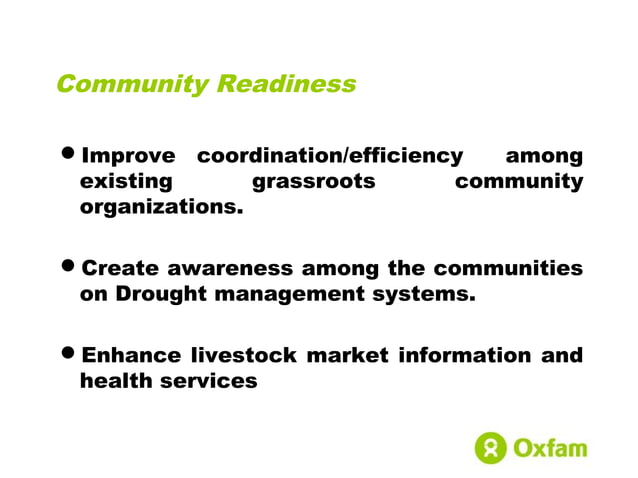 Community Readiness

• Improve coordination/efficiency among existing grassroots community organizations.

• Create awareness among the communities on Drought management systems.

• Enhance livestock market information and health services

Oxfam